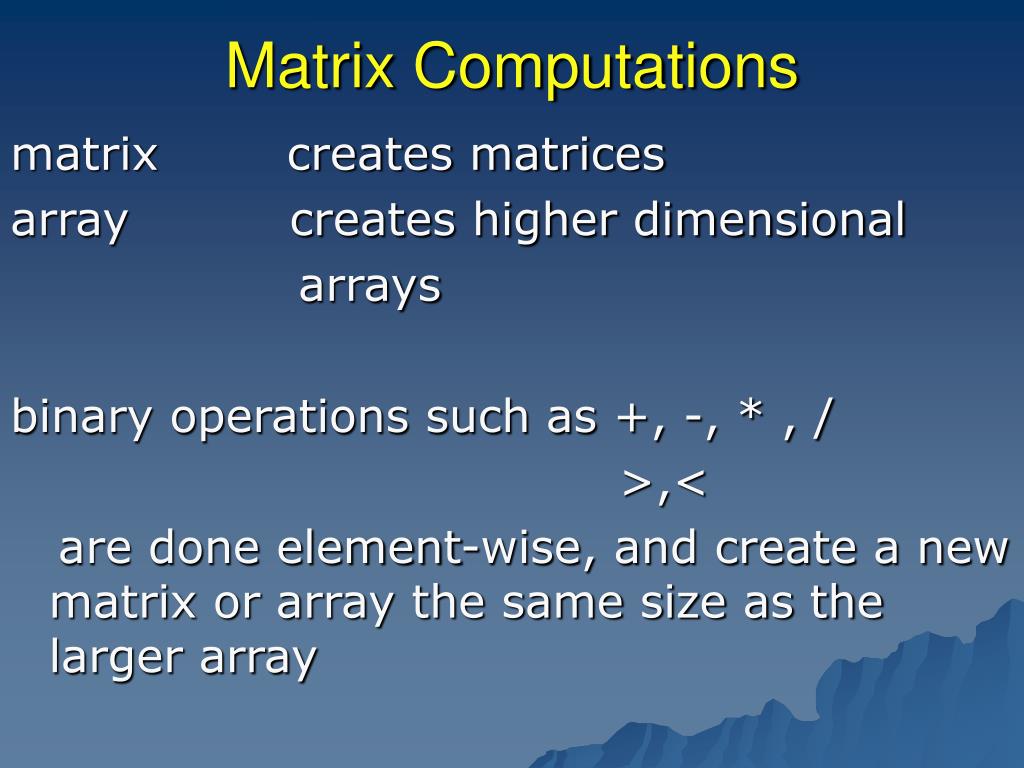 Matrix Computations

matrix creates matrices
array creates higher dimensional arrays

binary operations such as +, -, * , /
>,<
are done element-wise, and create a new matrix or array the same size as the larger array